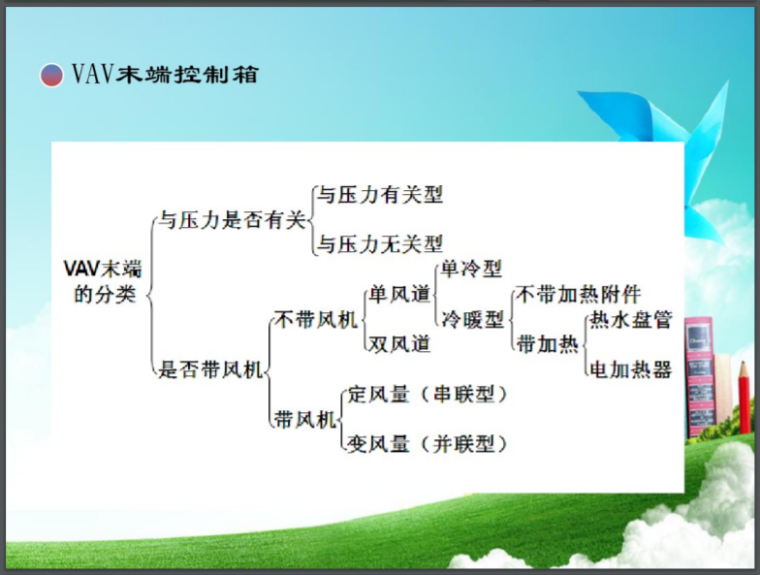 VAV末端控制箱

VAV末端的分类

与压力是否有关

与压力有关型

与压力无关型

是否带风机

不带风机

单风道

单冷型

冷暖型

不带加热附件

带加热

热水盘管

电加热器

双风道

带风机

定风量（串联型）

变风量（并联型）